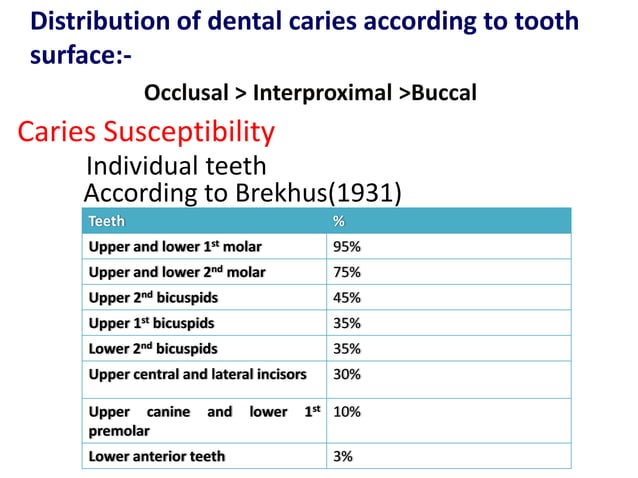 Distribution of dental caries according to tooth surface:-

Occlusal > Interproximal >Buccal

Caries Susceptibility

Individual teeth
According to Brekhus(1931)

| Teeth | % |
|---|---|
| Upper and lower 1$^{st}$ molar | 95% |
| Upper and lower 2$^{nd}$ molar | 75% |
| Upper 2$^{nd}$ bicuspids | 45% |
| Upper 1$^{st}$ bicuspids | 35% |
| Lower 2$^{nd}$ bicuspids | 35% |
| Upper central and lateral incisors | 30% |
| Upper canine and lower 1$^{st}$ premolar | 10% |
| Lower anterior teeth | 3% |